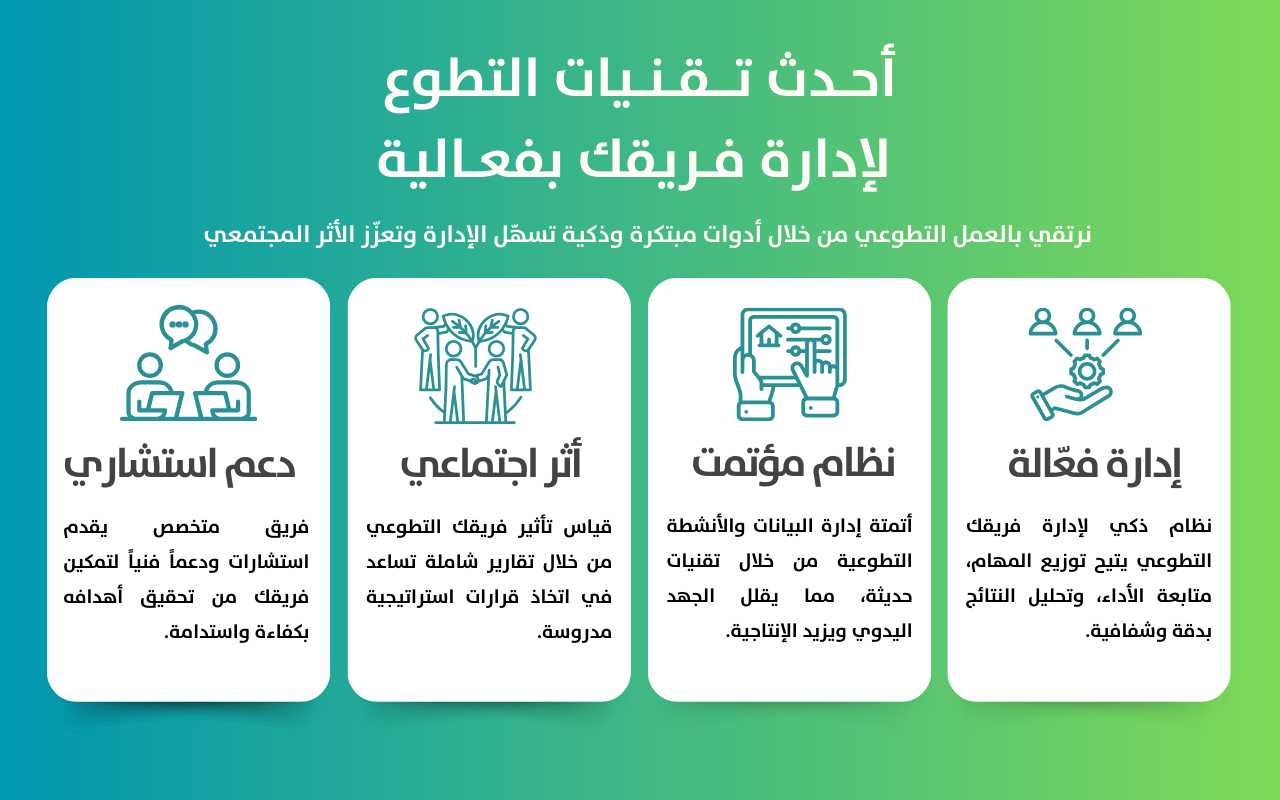 أحدث تقنيات التطوع
لإدارة فريقك بفعالية

نرتقي بالعمل التطوعي من خلال أدوات مبتكرة وذكية تسهّل الإدارة وتعزّز الأثر المجتمعي

إدارة فعّالة

نظام ذكي لإدارة فريقك التطوعي يتيح توزيع المهام، متابعة الأداء، وتحليل النتائج بدقة وشفافية.

نظام مؤتمت

أتمتة إدارة البيانات والأنشطة التطوعية من خلال تقنيات حديثة، مما يقلل الجهد اليدوي ويزيد الإنتاجية.

أثر اجتماعي

قياس تأثير فريقك التطوعي من خلال تقارير شاملة تساعد في اتخاذ قرارات استراتيجية مدروسة.

دعم استشاري

فريق متخصص يقدم استشارات ودعماً فنياً لتمكين فريقك من تحقيق أهدافه بكفاءة واستدامة.